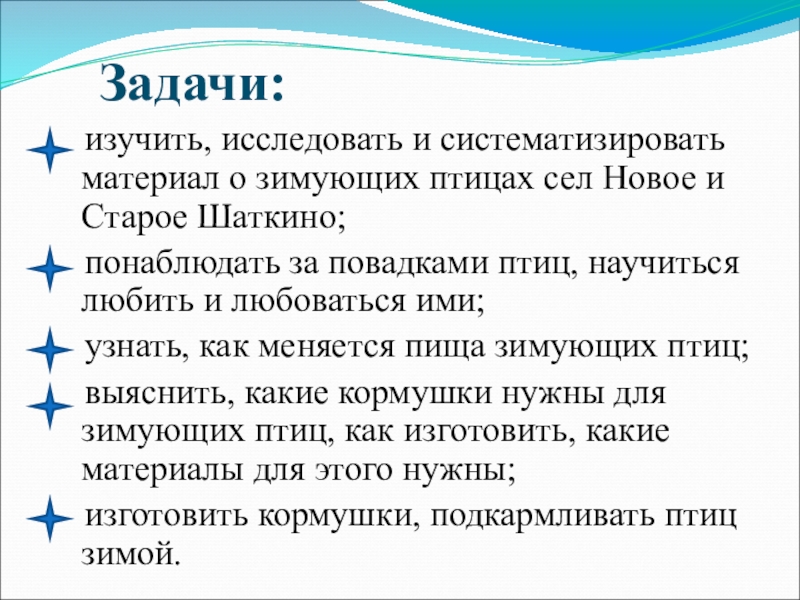 Задачи:

изучить, исследовать и систематизировать материал о зимующих птицах сел Новое и Старое Шаткино;

понаблюдать за повадками птиц, научиться любить и любоваться ими;

узнать, как меняется пища зимующих птиц;

выяснить, какие кормушки нужны для зимующих птиц, как изготовить, какие материалы для этого нужны;

изготовить кормушки, подкармливать птиц зимой.